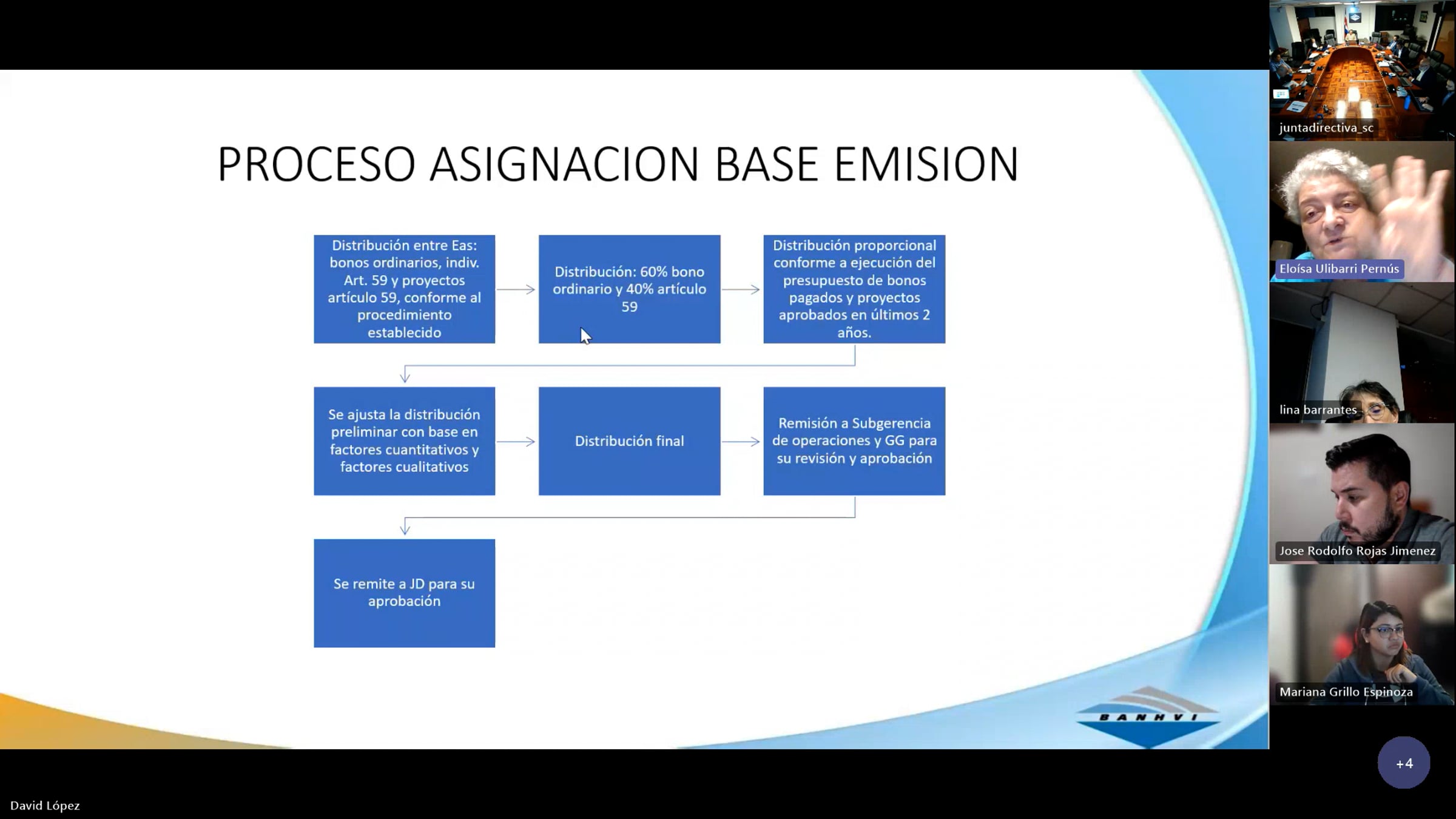 PROCESO ASIGNACION BASE EMISION

Distribución entre Eas: bonos ordinarios, indiv. Art. 59 y proyectos artículo 59, conforme al procedimiento establecido

Distribución: 60% bono ordinario y 40% artículo 59

Distribución proporcional conforme a ejecución del presupuesto de bonos pagados y proyectos aprobados en últimos 2 años.

Se ajusta la distribución preliminar con base en factores cuantitativos y factores cualitativos

Distribución final

Remisión a Subgerencia de operaciones y GG para su revisión y aprobación

Se remite a JD para su aprobación

BANHVI

juntadirectiva_sc

Eloísa Ulibarri Pernús

lina barrantes

Jose Rodolfo Rojas Jimenez

Mariana Grillo Espinoza

+4

David López